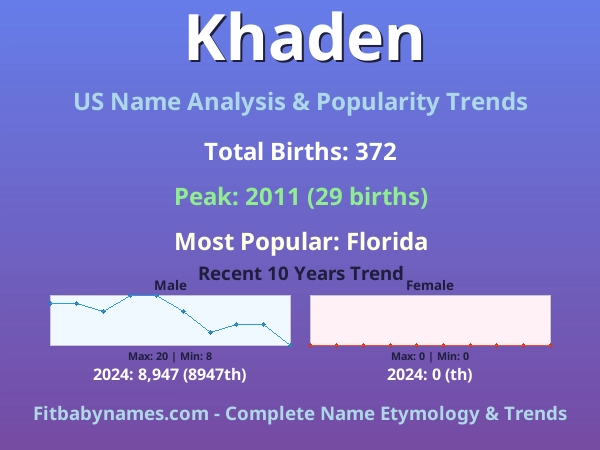 Khaden

US Name Analysis & Popularity Trends

Total Births: 372

Peak: 2011 (29 births)

Most Popular: Florida

Recent 10 Years Trend

Male

Max: 20 | Min: 8

2024: 8,947 (8947th)

Female

Max: 0 | Min: 0

2024: 0 (th)

Fitbabynames.com - Complete Name Etymology & Trends